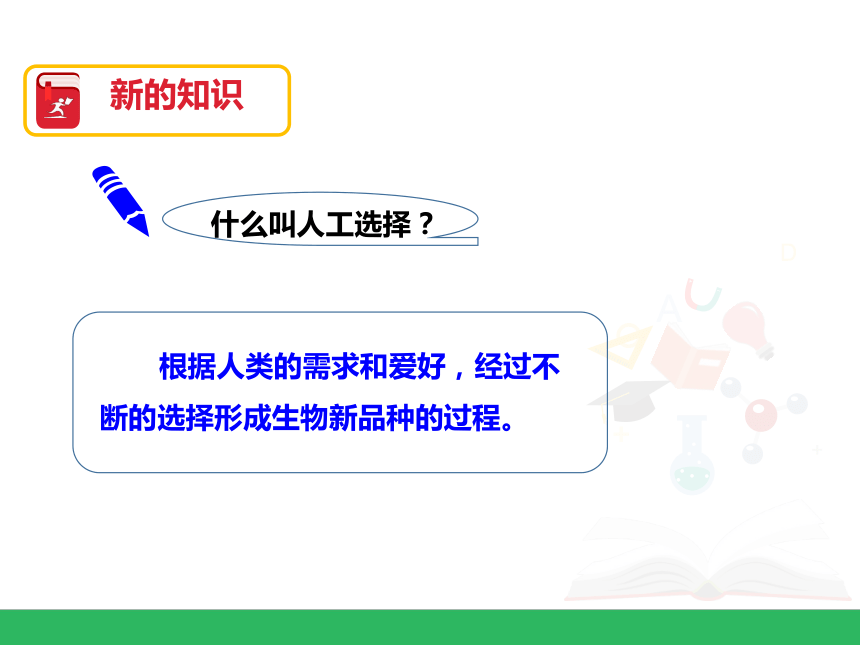 新的知识

什么叫人工选择？

根据人类的需求和爱好，经过不断的选择形成生物新品种的过程。